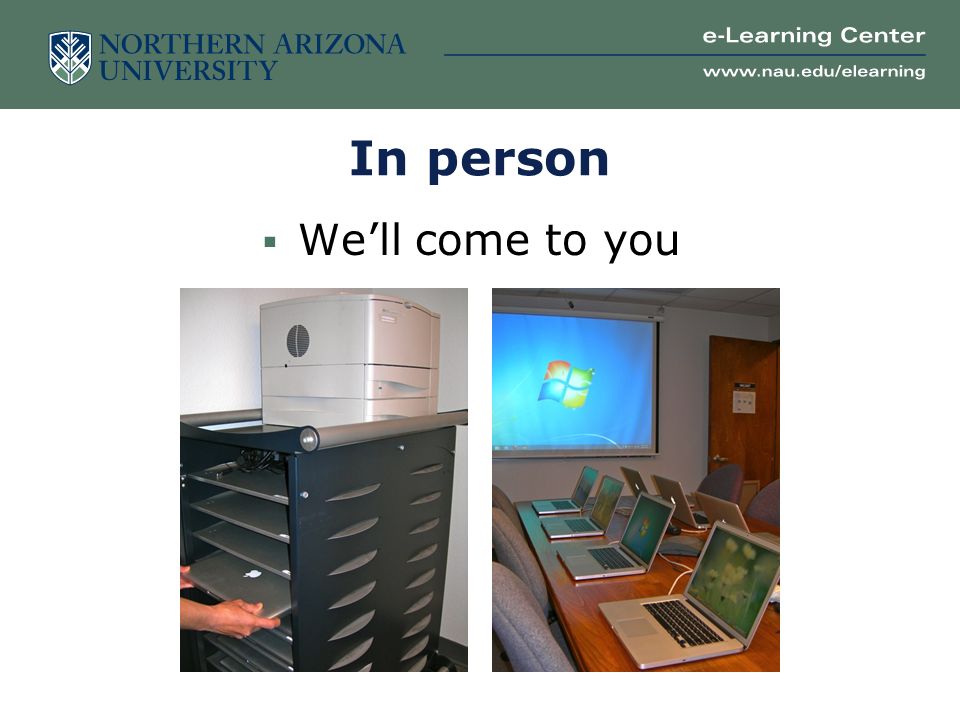 NORTHERN ARIZONA UNIVERSITY

e-Learning Center

www.nau.edu/elearning

In person

▪ We'll come to you